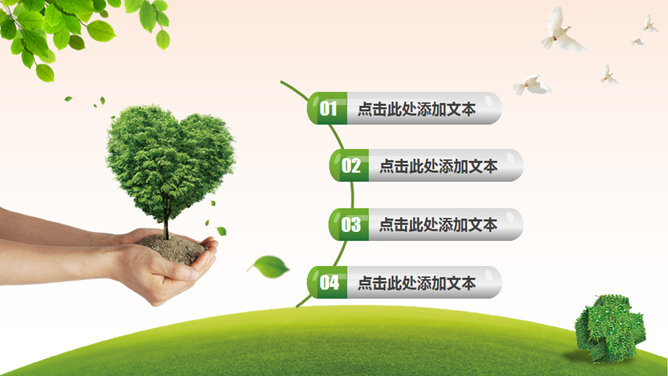 01 点击此处添加文本

02 点击此处添加文本

03 点击此处添加文本

04 点击此处添加文本